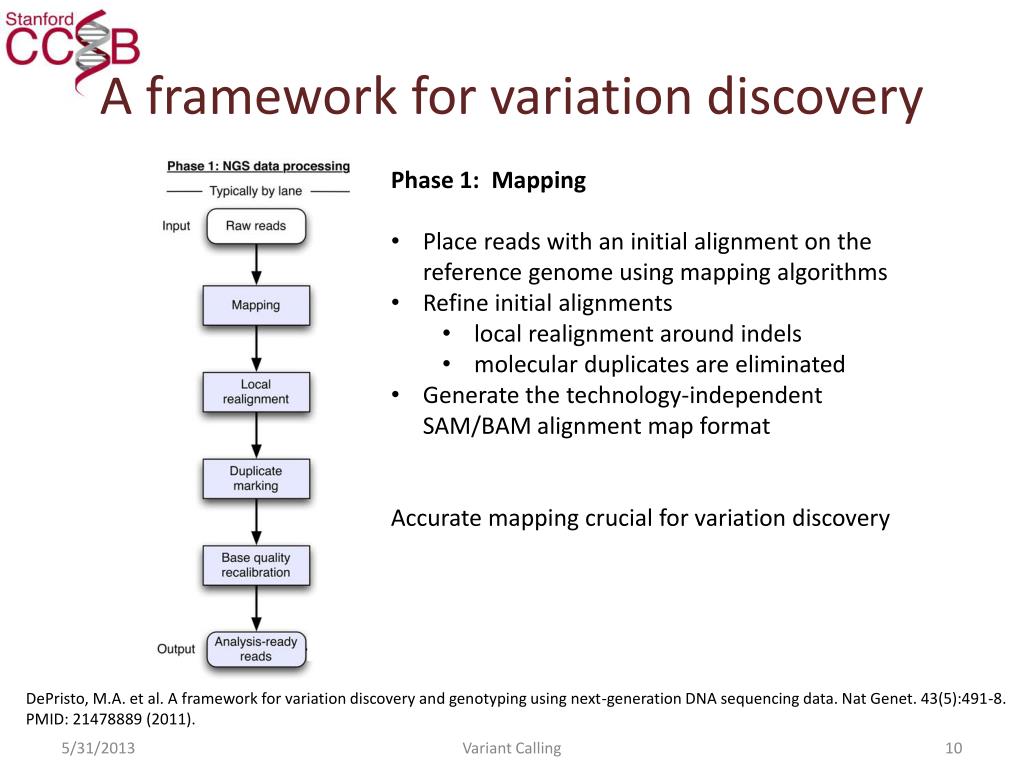 Stanford CCSB

A framework for variation discovery

Phase 1: NGS data processing

Typically by lane

Input Raw reads

Mapping

Local realignment

Duplicate marking

Base quality recalibration

Output Analysis-ready reads

Phase 1: Mapping

• Place reads with an initial alignment on the reference genome using mapping algorithms
• Refine initial alignments
  • local realignment around indels
  • molecular duplicates are eliminated
• Generate the technology-independent SAM/BAM alignment map format

Accurate mapping crucial for variation discovery

DePristo, M.A. et al. A framework for variation discovery and genotyping using next-generation DNA sequencing data. Nat Genet. 43(5):491-8. PMID: 21478889 (2011).

5/31/2013 Variant Calling 10